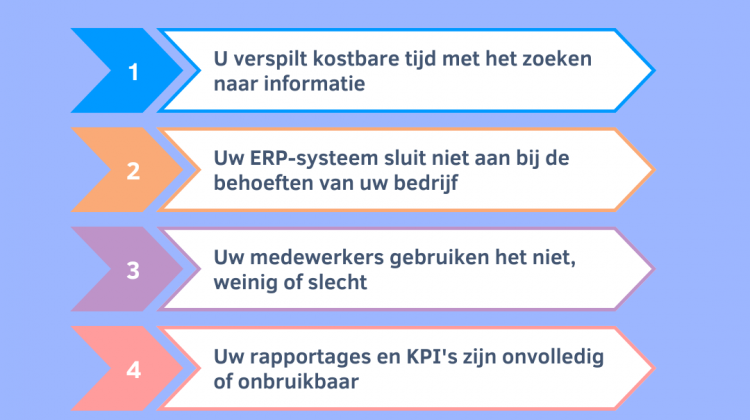 1

U verspilt kostbare tijd met het zoeken naar informatie

2

Uw ERP-systeem sluit niet aan bij de behoeften van uw bedrijf

3

Uw medewerkers gebruiken het niet, weinig of slecht

4

Uw rapportages en KPI's zijn onvolledig of onbruikbaar